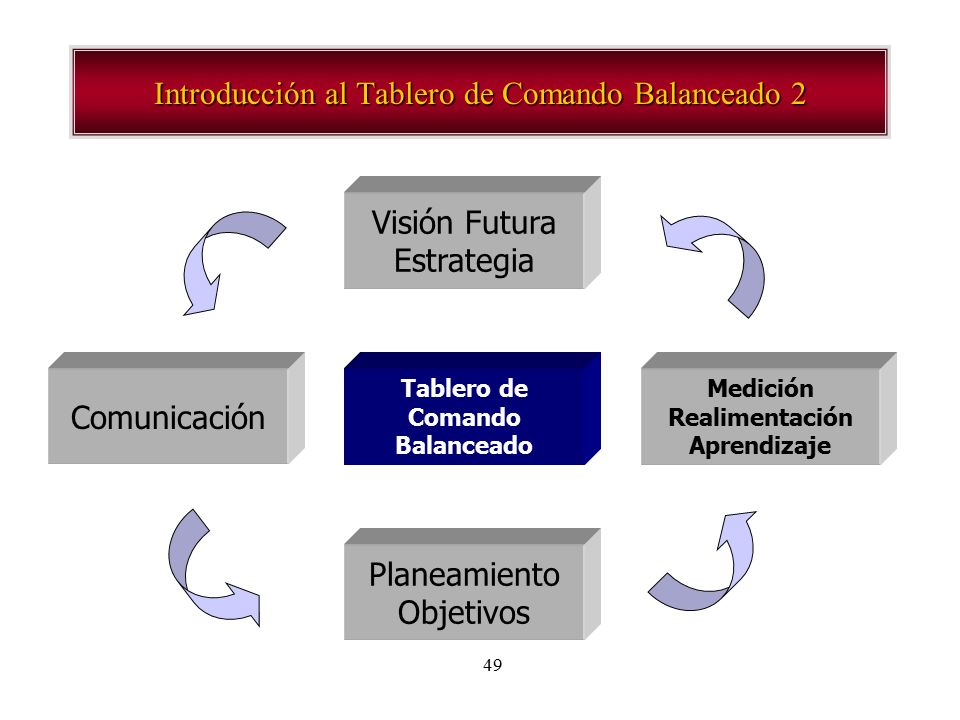 Introducción al Tablero de Comando Balanceado 2

Visión Futura
Estrategia

Comunicación

Tablero de
Comando
Balanceado

Medición
Realimentación
Aprendizaje

Planeamiento
Objetivos

49